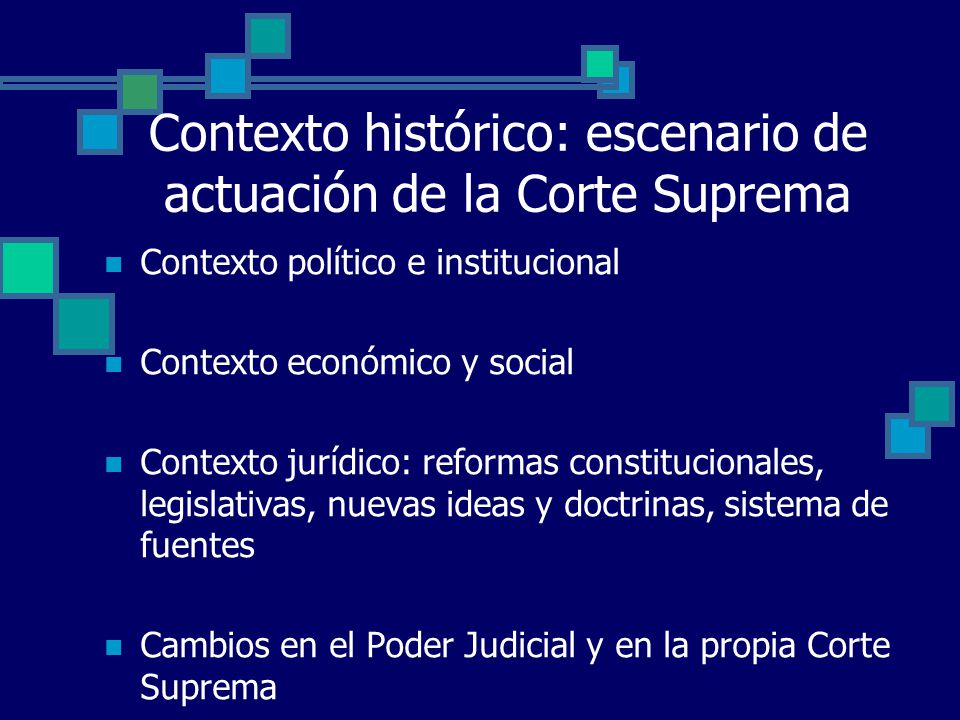 Contexto histórico: escenario de actuación de la Corte Suprema

- Contexto político e institucional

- Contexto económico y social

- Contexto jurídico: reformas constitucionales, legislativas, nuevas ideas y doctrinas, sistema de fuentes

- Cambios en el Poder Judicial y en la propia Corte Suprema